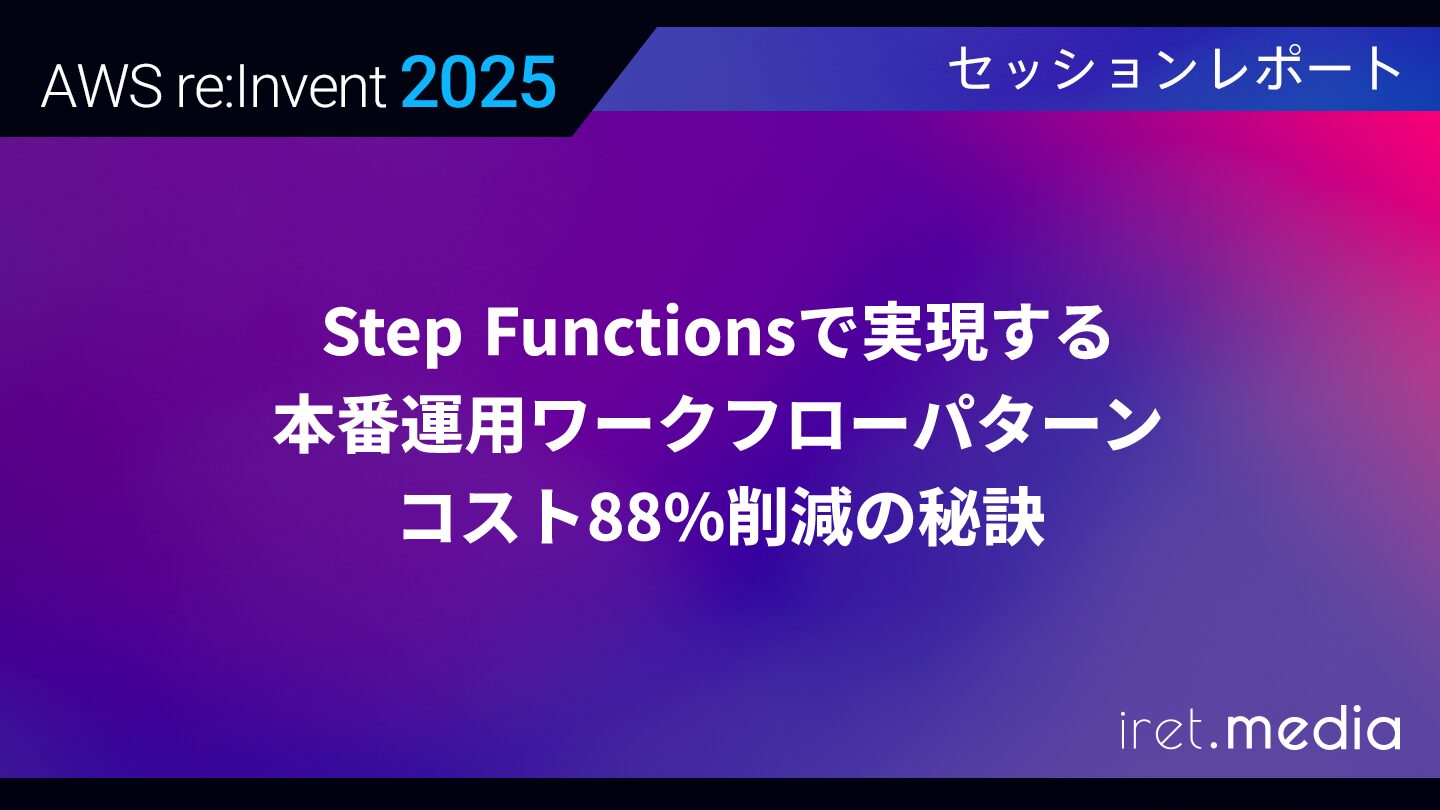 AWS re:Invent 2025

セッションレポート

Step Functionsで実現する
本番運用ワークフローパターン
コスト88%削減の秘訣

iret.media